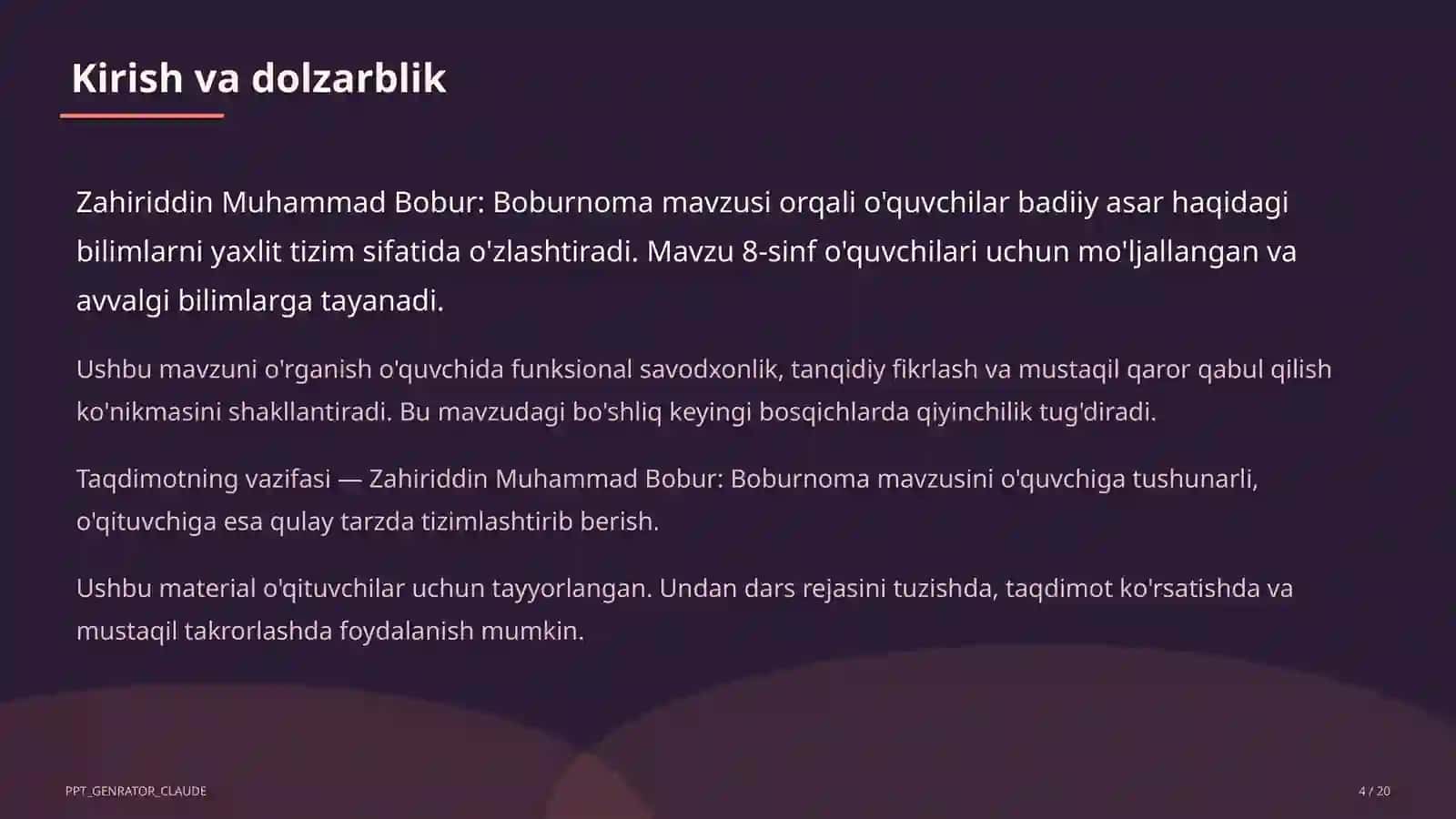 Kirish va dolzarblik

Zahiriddin Muhammad Bobur: Boburnoma mavzusi orqali o'quvchilar badiiy asar haqidagi bilimlarni yaxlit tizim sifatida o'zlashtiradi. Mavzu 8-sinf o'quvchilari uchun mo'ljallangan va avvalgi bilimlarga tayanadi.

Ushbu mavzuni o'rganish o'quvchida funksional savodxonlik, tanqidiy fikrlash va mustaqil qaror qabul qilish ko'nikmasini shakllantiradi. Bu mavzudagi bo'shliq keyingi bosqichlarda qiyinchilik tug'diradi.

Taqdimotning vazifasi — Zahiriddin Muhammad Bobur: Boburnoma mavzusini o'quvchiga tushunarli, o'qituvchiga esa qulay tarzda tizimlashtirib berish.

Ushbu material o'qituvchilar uchun tayyorlangan. Undan dars rejasini tuzishda, taqdimot ko'rsatishda va mustaqil takrorlashda foydalanish mumkin.

PPT_GENRATOR_CLAUDE

4 / 20